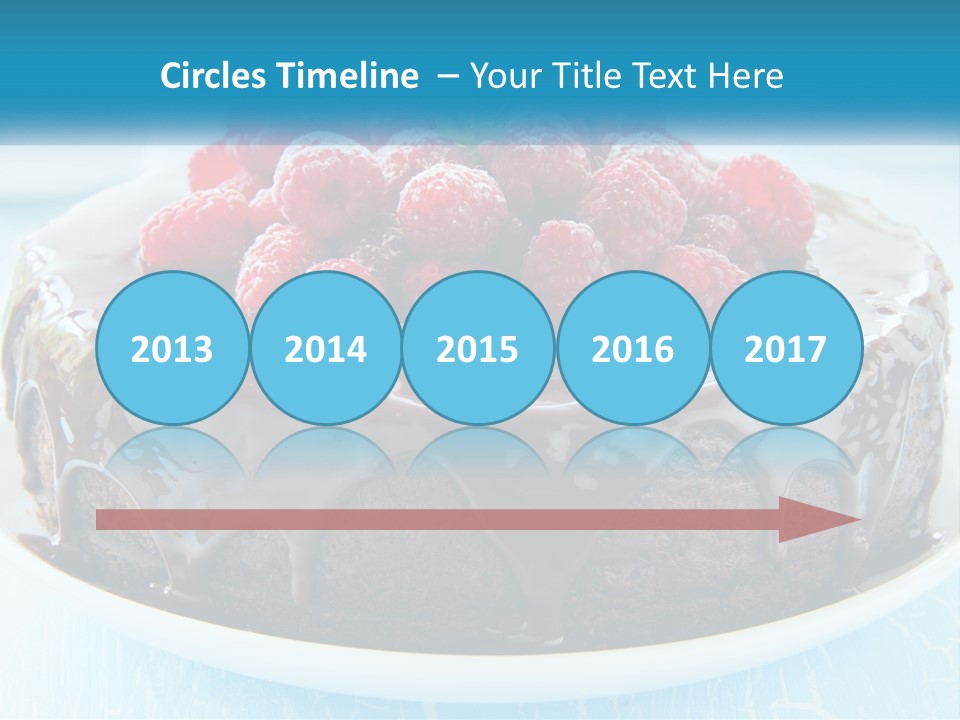 Circles Timeline – Your Title Text Here

2013

2014

2015

2016

2017